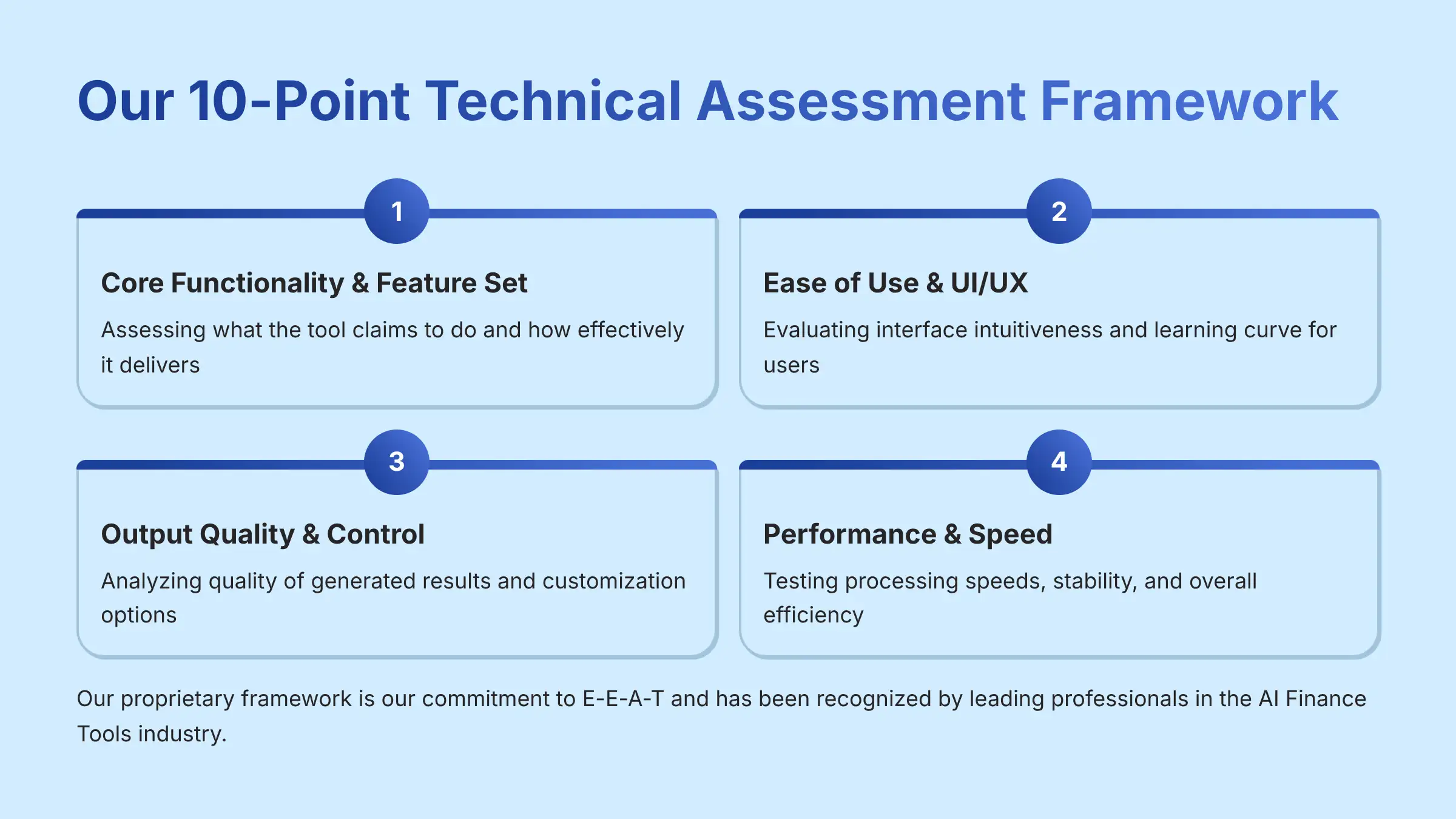 Our 10-Point Technical Assessment Framework

1

Core Functionality & Feature Set

Assessing what the tool claims to do and how effectively it delivers

2

Ease of Use & UI/UX

Evaluating interface intuitiveness and learning curve for users

3

Output Quality & Control

Analyzing quality of generated results and customization options

4

Performance & Speed

Testing processing speeds, stability, and overall efficiency

Our proprietary framework is our commitment to E-E-A-T and has been recognized by leading professionals in the AI Finance Tools industry.